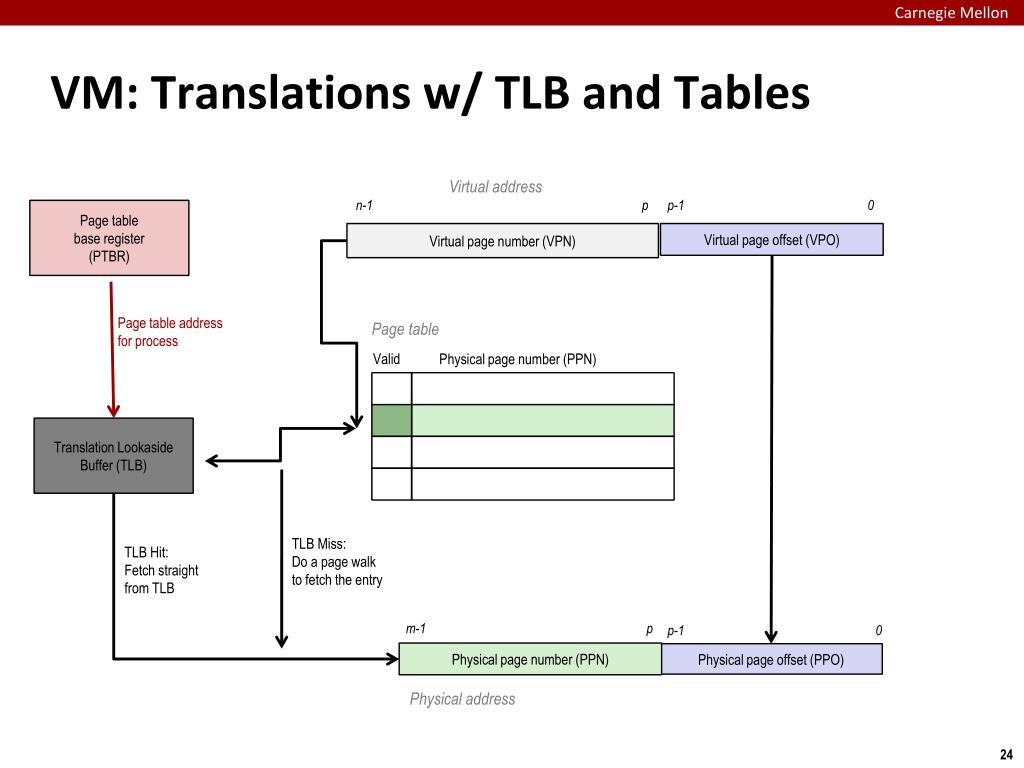 Carnegie Mellon

VM: Translations w/ TLB and Tables

Virtual address

n-1 p p-1 0

Virtual page number (VPN)

Virtual page offset (VPO)

Page table base register (PTBR)

Page table address for process

Page table

Valid Physical page number (PPN)

Translation Lookaside Buffer (TLB)

TLB Hit: Fetch straight from TLB

TLB Miss: Do a page walk to fetch the entry

m-1 p p-1 0

Physical page number (PPN)

Physical page offset (PPO)

Physical address

24